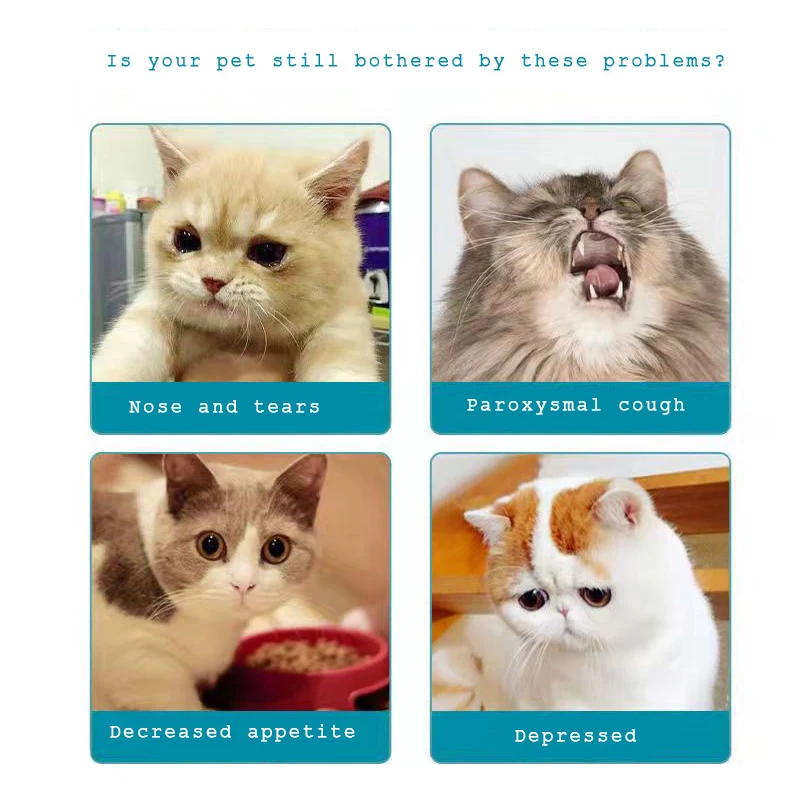 Is your pet still bothered by these problems?

Nose and tears

Paroxysmal cough

Decreased appetite

Depressed